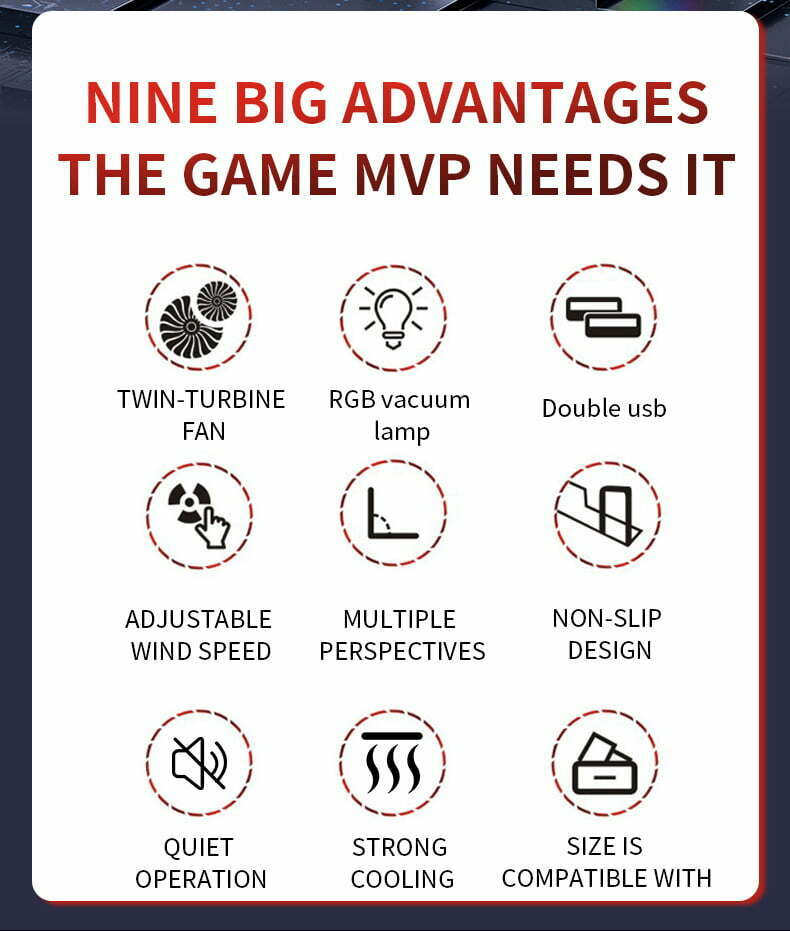 NINE BIG ADVANTAGES
THE GAME MVP NEEDS IT

TWIN-TURBINE FAN

RGB vacuum lamp

Double usb

ADJUSTABLE WIND SPEED

MULTIPLE PERSPECTIVES

NON-SLIP DESIGN

QUIET OPERATION

STRONG COOLING

SIZE IS COMPATIBLE WITH